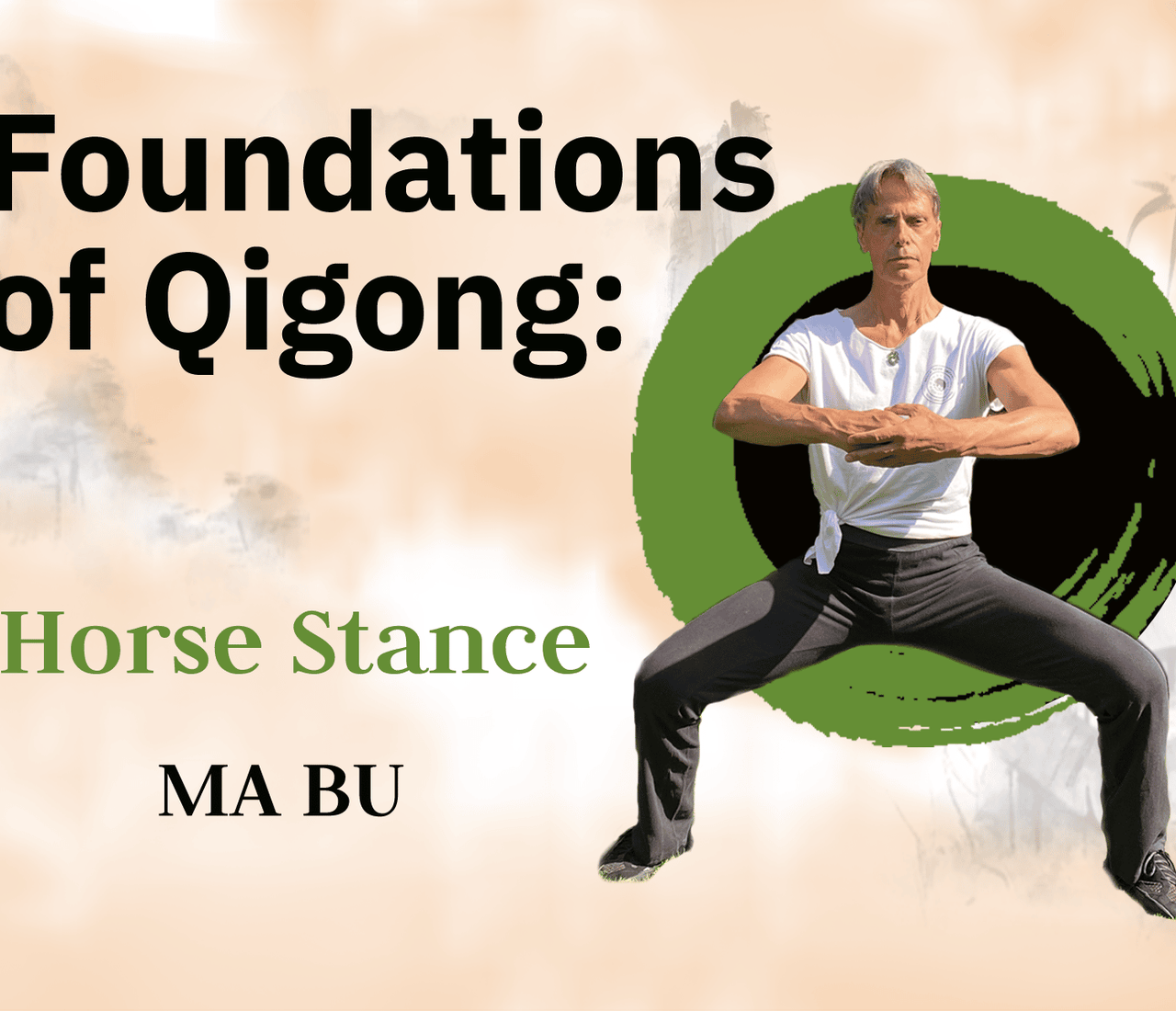 Foundations of Qigong:

Horse Stance

MA BU